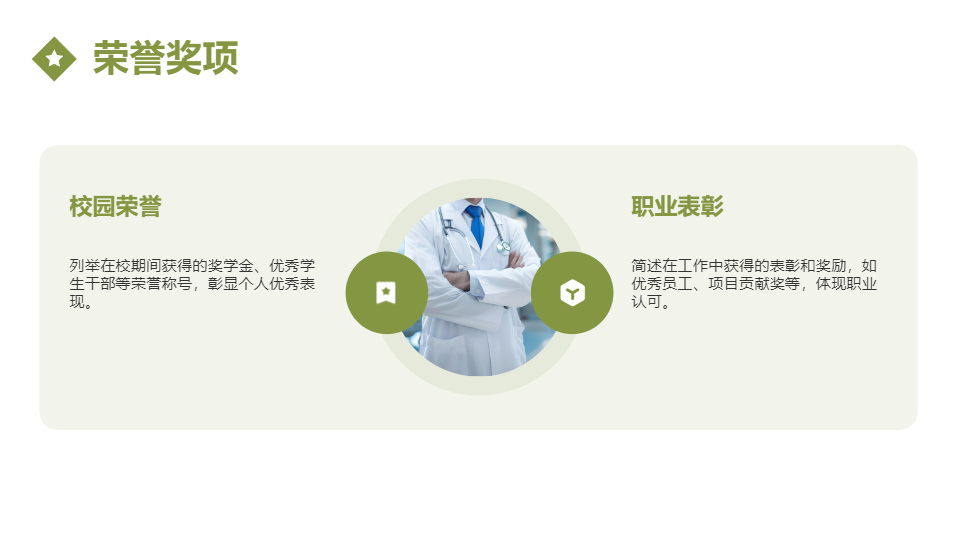 荣誉奖项

校园荣誉

列举在校期间获得的奖学金、优秀学生干部等荣誉称号，彰显个人优秀表现。

职业表彰

简述在工作中获得的表彰和奖励，如优秀员工、项目贡献奖等，体现职业认可。